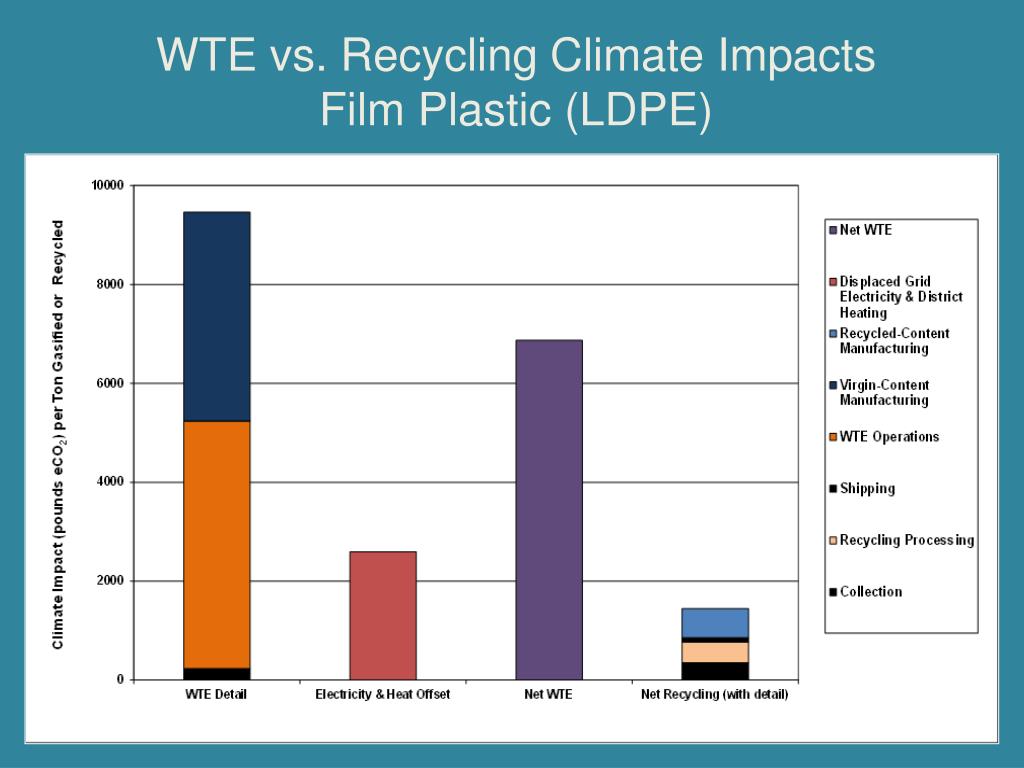 WTE vs. Recycling Climate Impacts
Film Plastic (LDPE)

Climate Impact (pounds $eCO_2$) per Ton Gasified or Recycled

10000
8000
6000
4000
2000
0

WTE Detail
Electricity & Heat Offset
Net WTE
Net Recycling (with detail)

Net WTE
Displaced Grid Electricity & District Heating
Recycled-Content Manufacturing
Virgin-Content Manufacturing
WTE Operations
Shipping
Recycling Processing
Collection